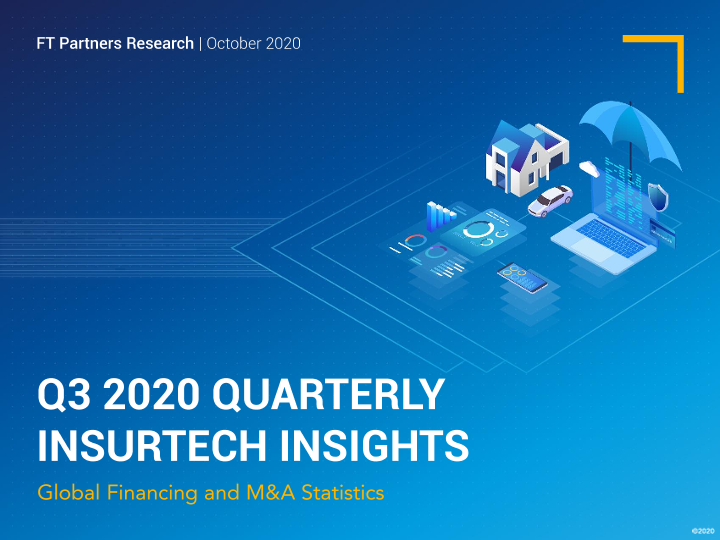 FT Partners Research | October 2020

Q3 2020 QUARTERLY INSURTECH INSIGHTS

Global Financing and M&A Statistics

©2020